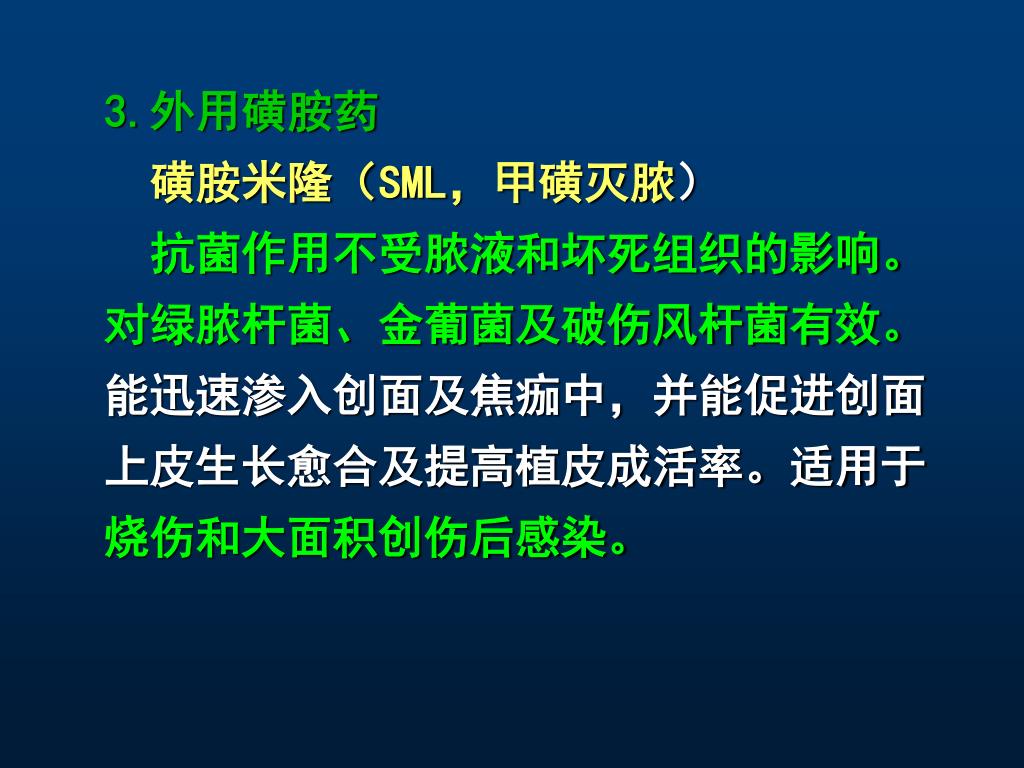 3.外用磺胺药

磺胺米隆（SML，甲磺灭脓）

抗菌作用不受脓液和坏死组织的影响。对绿脓杆菌、金葡菌及破伤风杆菌有效。能迅速渗入创面及焦痂中，并能促进创面上皮生长愈合及提高植皮成活率。适用于烧伤和大面积创伤后感染。